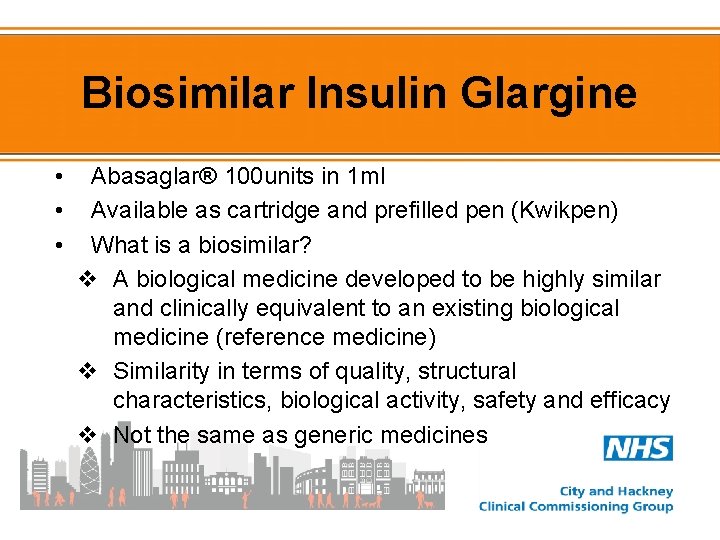 Biosimilar Insulin Glargine

• Abasaglar® 100units in 1ml
• Available as cartridge and prefilled pen (Kwikpen)
• What is a biosimilar?
❖ A biological medicine developed to be highly similar and clinically equivalent to an existing biological medicine (reference medicine)
❖ Similarity in terms of quality, structural characteristics, biological activity, safety and efficacy
❖ Not the same as generic medicines

NHS
City and Hackney
Clinical Commissioning Group